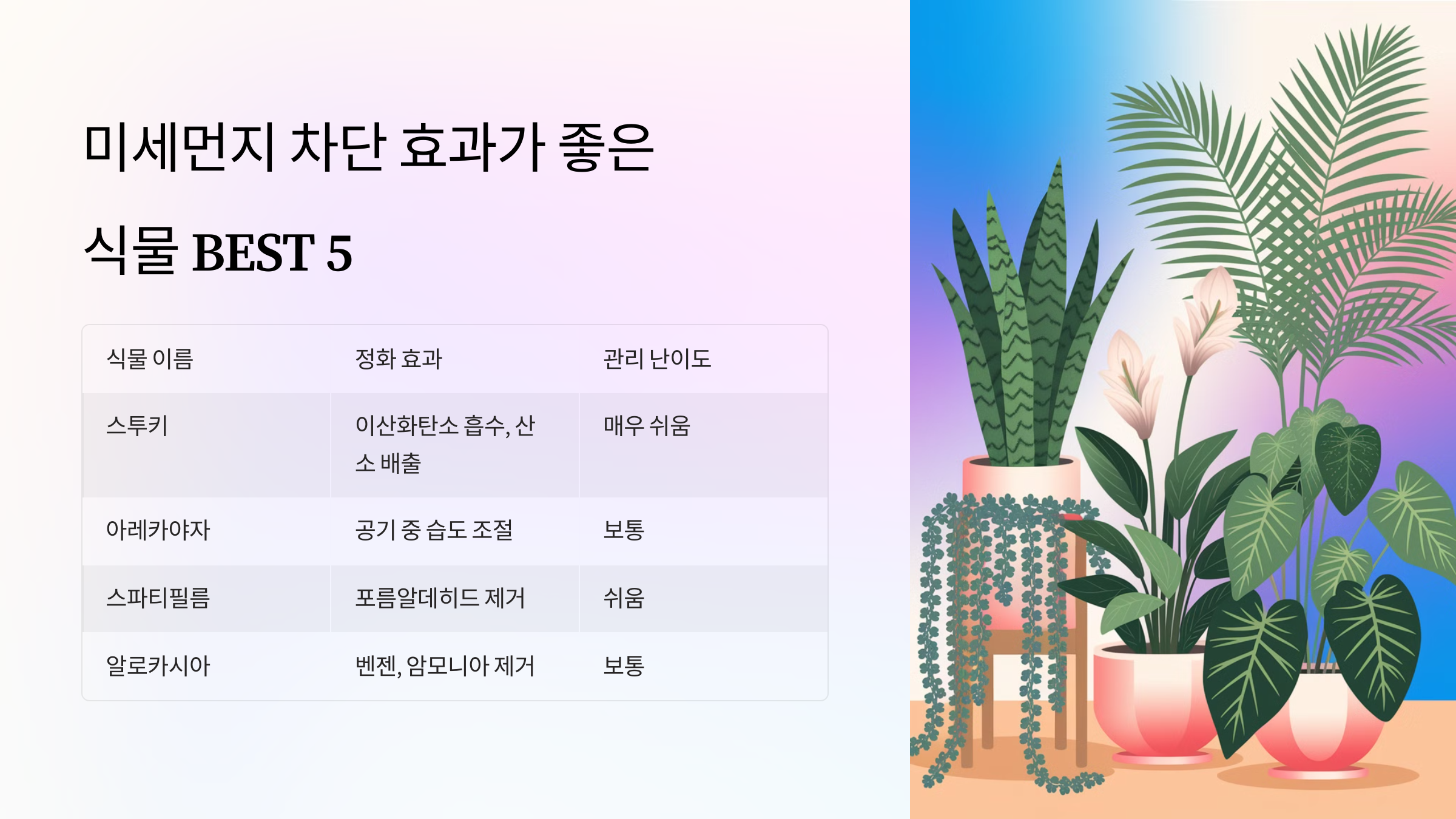 미세먼지 차단 효과가 좋은 식물 BEST 5

| 식물 이름 | 정화 효과 | 관리 난이도 |
|---|---|---|
| 스투키 | 이산화탄소 흡수, 산소 배출 | 매우 쉬움 |
| 아레카야자 | 공기 중 습도 조절 | 보통 |
| 스파티필름 | 포름알데히드 제거 | 쉬움 |
| 알로카시아 | 벤젠, 암모니아 제거 | 보통 |